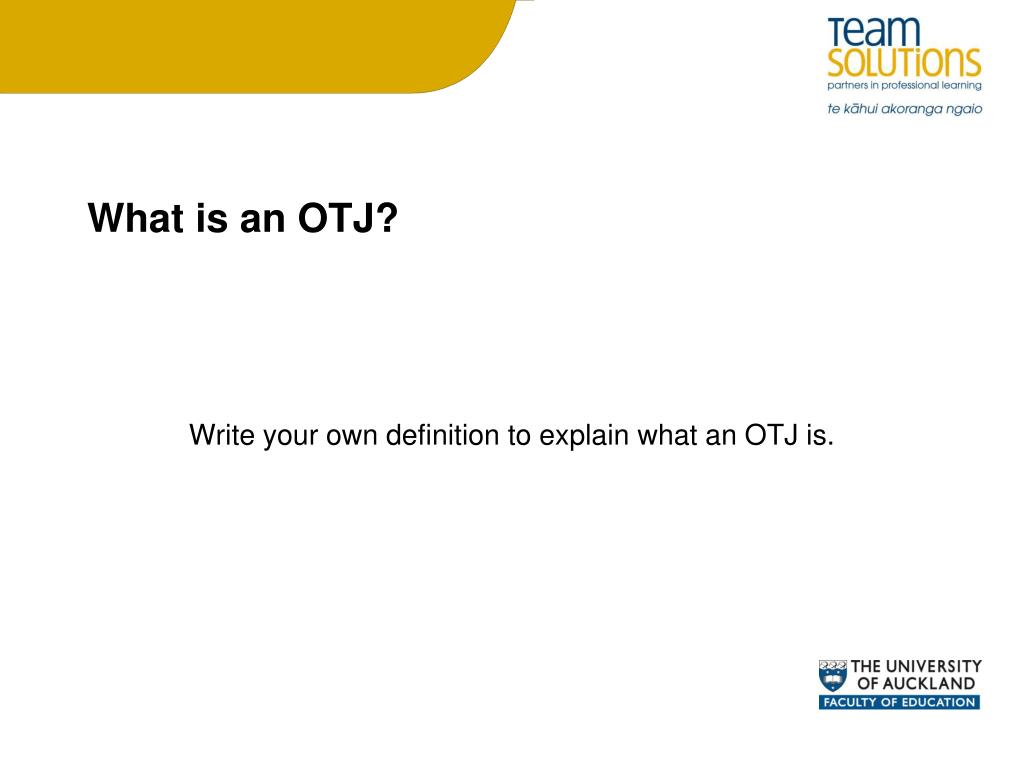 Team SOLUTIONS
partners in professional learning
te kāhui akoranga ngaio

What is an OTJ?

Write your own definition to explain what an OTJ is.

THE UNIVERSITY OF AUCKLAND
FACULTY OF EDUCATION